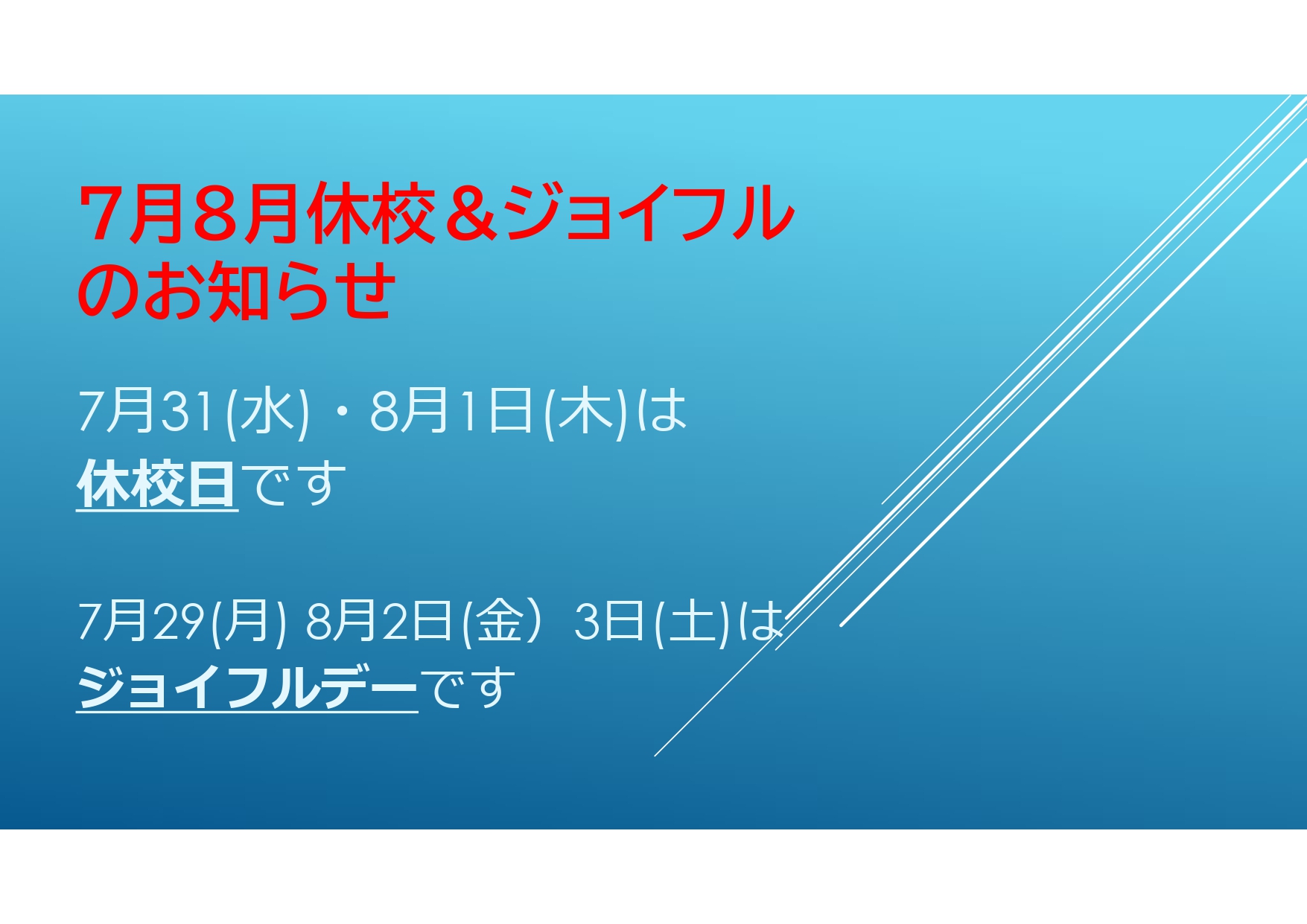 7月8月休校＆ジョイフルのお知らせ

7月31(水)・8月1日(木)は
休校日です

7月29(月) 8月2日(金）3日(土)は
ジョイフルデーです